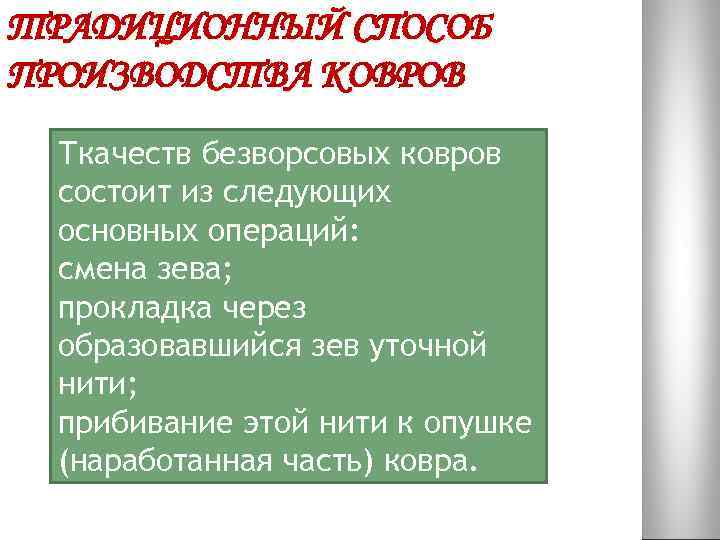 ТРАДИЦИОННЫЙ СПОСОБ ПРОИЗВОДСТВА КОВРОВ

Ткачеств безворсовых ковров состоит из следующих основных операций:
смена зева;
прокладка через образовавшийся зев уточной нити;
прибивание этой нити к опушке (наработанная часть) ковра.